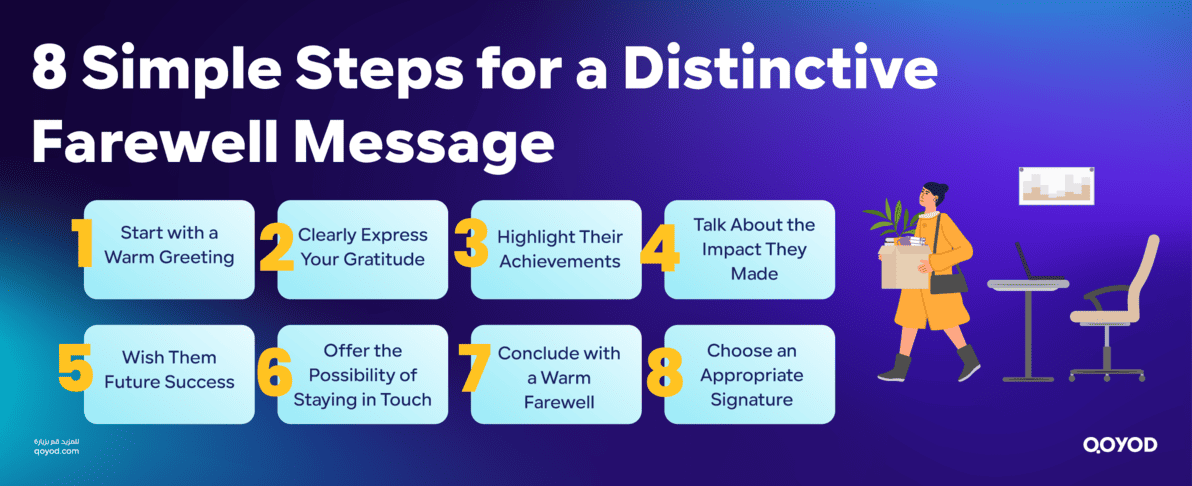 8 Simple Steps for a Distinctive Farewell Message

1 Start with a Warm Greeting

2 Clearly Express Your Gratitude

3 Highlight Their Achievements

4 Talk About the Impact They Made

5 Wish Them Future Success

6 Offer the Possibility of Staying in Touch

7 Conclude with a Warm Farewell

8 Choose an Appropriate Signature

للمزيد قم بزيارة
qoyod.com

QOYOD